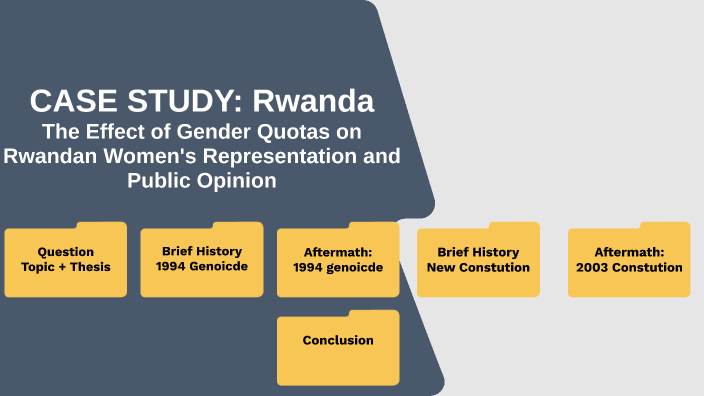 CASE STUDY: Rwanda
The Effect of Gender Quotas on Rwandan Women's Representation and Public Opinion

Question
Topic + Thesis

Brief History
1994 Genoicde

Aftermath:
1994 genoicde

Brief History
New Constution

Aftermath:
2003 Constution

Conclusion